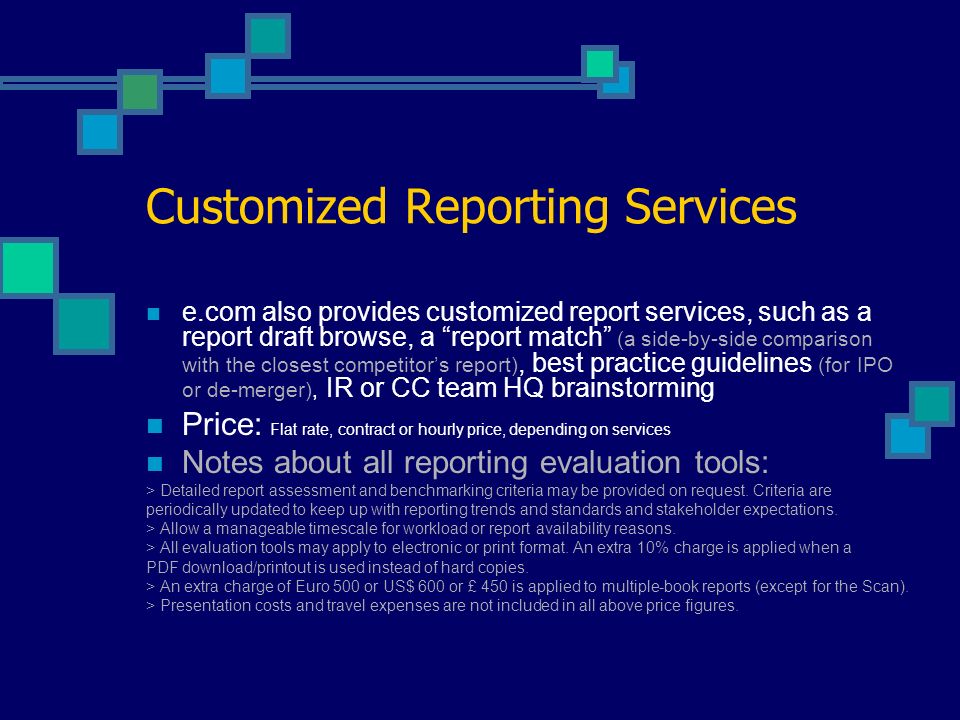 Customized Reporting Services

e.com also provides customized report services, such as a report draft browse, a “report match” (a side-by-side comparison with the closest competitor’s report), best practice guidelines (for IPO or de-merger), IR or CC team HQ brainstorming

Price: Flat rate, contract or hourly price, depending on services

Notes about all reporting evaluation tools:

> Detailed report assessment and benchmarking criteria may be provided on request. Criteria are periodically updated to keep up with reporting trends and standards and stakeholder expectations.
> Allow a manageable timescale for workload or report availability reasons.
> All evaluation tools may apply to electronic or print format. An extra 10% charge is applied when a PDF download/printout is used instead of hard copies.
> An extra charge of Euro 500 or US$ 600 or £ 450 is applied to multiple-book reports (except for the Scan).
> Presentation costs and travel expenses are not included in all above price figures.